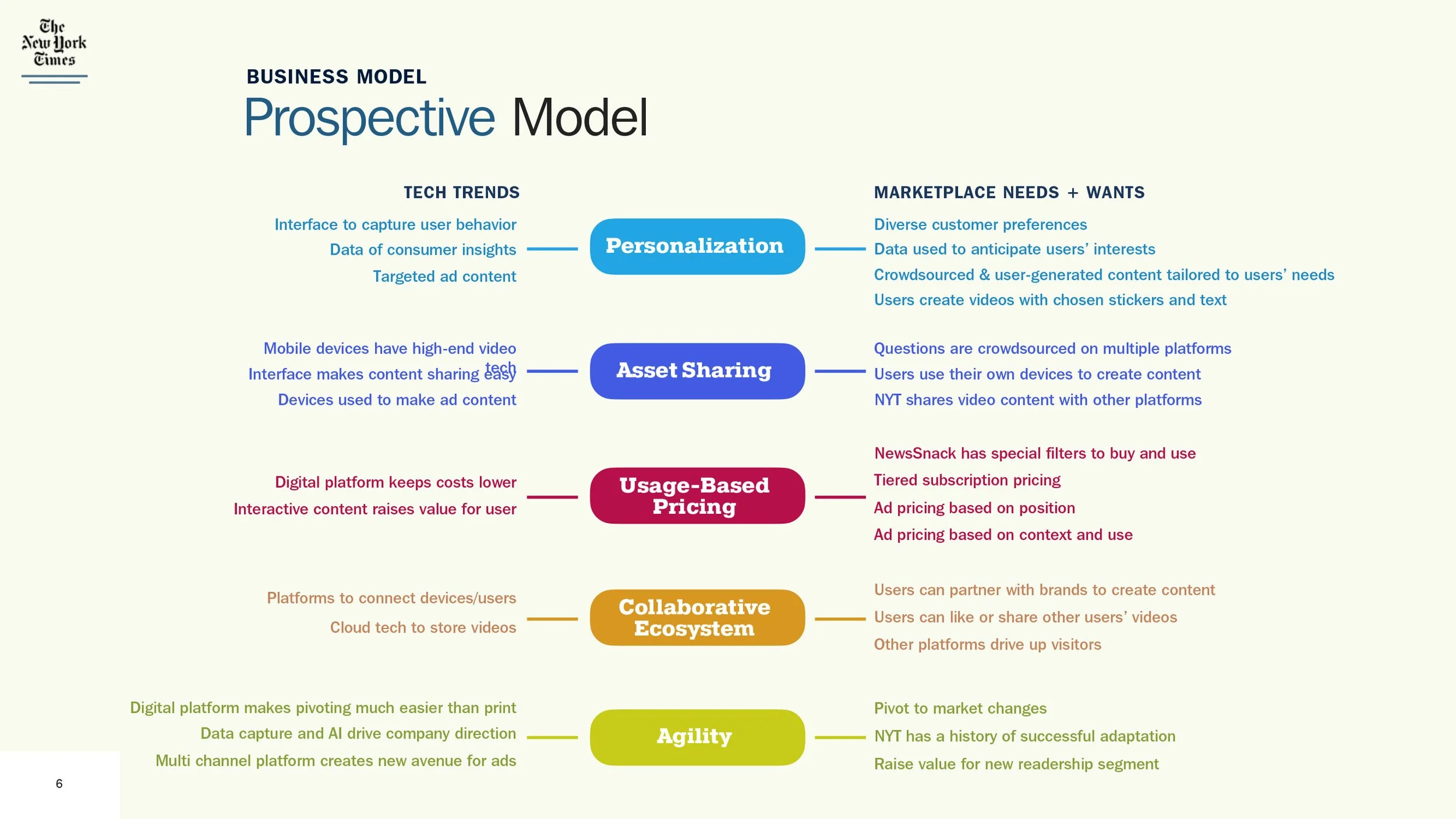 The New York Times

BUSINESS MODEL

Prospective Model

TECH TRENDS

Interface to capture user behavior
Data of consumer insights
Targeted ad content

Personalization

MARKETPLACE NEEDS + WANTS

Diverse customer preferences
Data used to anticipate users' interests
Crowdsourced & user-generated content tailored to users' needs
Users create videos with chosen stickers and text

Mobile devices have high-end video tech
Interface makes content sharing easy
Devices used to make ad content

Asset Sharing

Questions are crowdsourced on multiple platforms
Users use their own devices to create content
NYT shares video content with other platforms

Digital platform keeps costs lower
Interactive content raises value for user

Usage-Based Pricing

NewsSnack has special filters to buy and use
Tiered subscription pricing
Ad pricing based on position
Ad pricing based on context and use

Platforms to connect devices/users
Cloud tech to store videos

Collaborative Ecosystem

Users can partner with brands to create content
Users can like or share other users' videos
Other platforms drive up visitors

Digital platform makes pivoting much easier than print
Data capture and AI drive company direction
Multi channel platform creates new avenue for ads

Agility

Pivot to market changes
NYT has a history of successful adaptation
Raise value for new readership segment

6